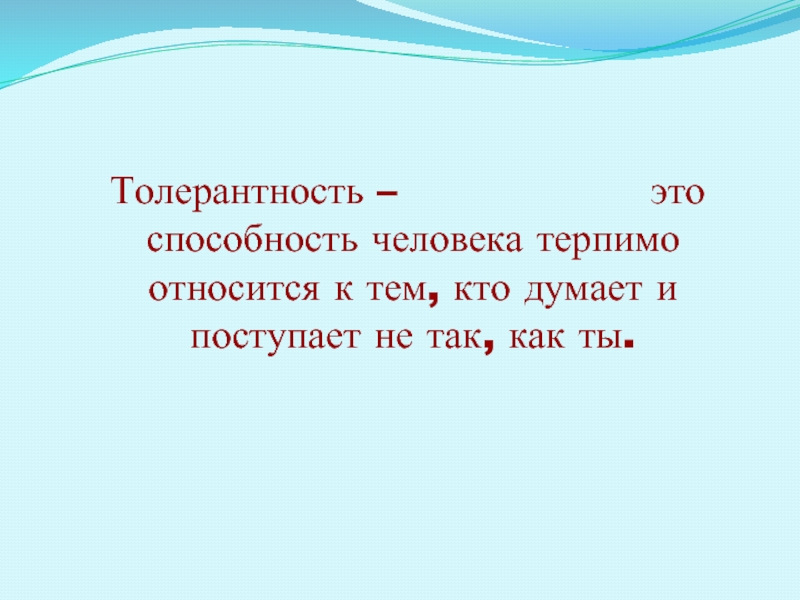 Толерантность – это способность человека терпимо относится к тем, кто думает и поступает не так, как ты.